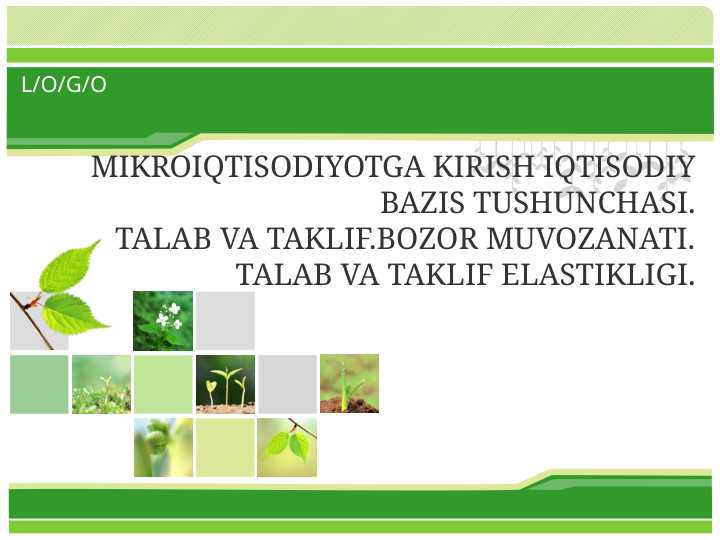 L/O/G/O

MIKROIQTISODIYOTGA KIRISH IQTISODIY BAZIS TUSHUNCHASI.
TALAB VA TAKLIF.BOZOR MUVOZANATI.
TALAB VA TAKLIF ELASTIKLIGI.